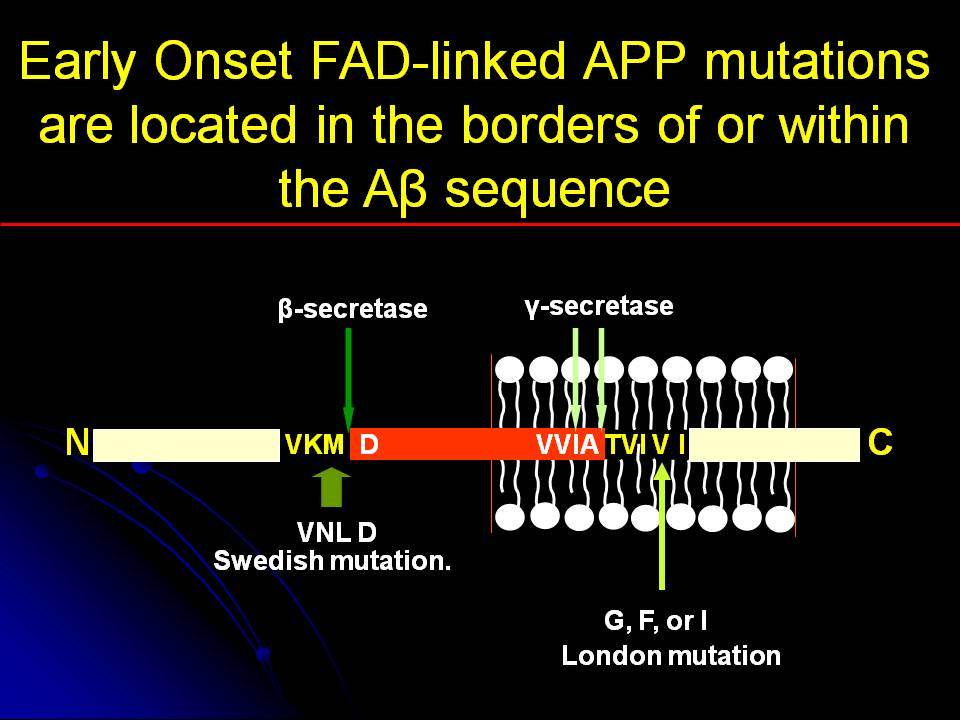 Early Onset FAD-linked APP mutations are located in the borders of or within the Aβ sequence

β-secretase

γ-secretase

N

VKM D

VVIA TVI V I

C

VNL D
Swedish mutation.

G, F, or I
London mutation